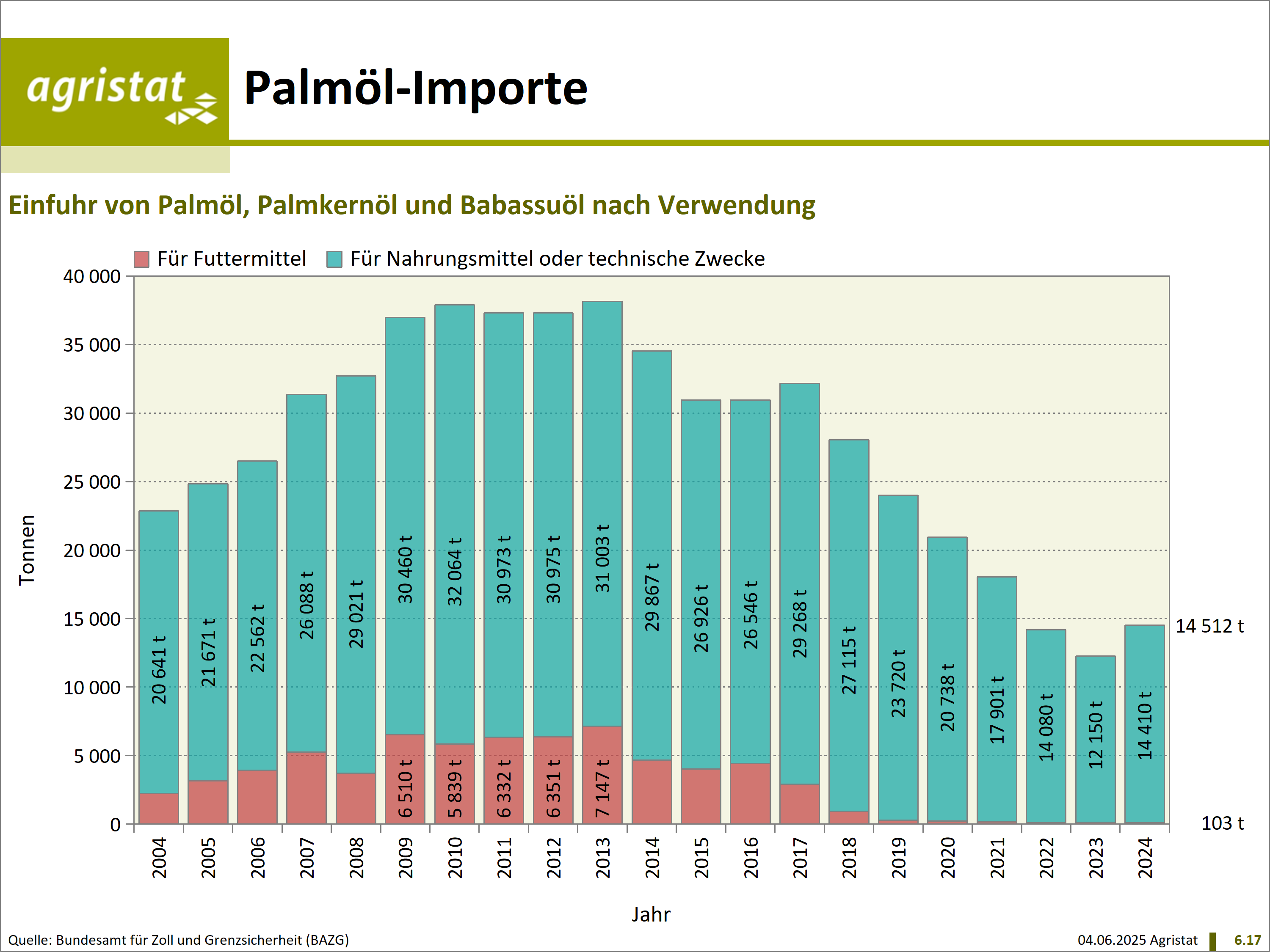 agristat

Palmöl-Importe

Einfuhr von Palmöl, Palmkernöl und Babassuöl nach Verwendung

Für Futtermittel Für Nahrungsmittel oder technische Zwecke

Tonnen

40 000
35 000
30 000
25 000
20 000
15 000
10 000
5 000
0

20 641 t
21 671 t
22 562 t
26 088 t
29 021 t
30 460 t
32 064 t
30 973 t
30 975 t
31 003 t
29 867 t
26 926 t
26 546 t
29 268 t
27 115 t
23 720 t
20 738 t
17 901 t
14 080 t
12 150 t
14 410 t

6 510 t
5 839 t
6 332 t
6 351 t
7 147 t

14 512 t
103 t

2004 2005 2006 2007 2008 2009 2010 2011 2012 2013 2014 2015 2016 2017 2018 2019 2020 2021 2022 2023 2024

Jahr

Quelle: Bundesamt für Zoll und Grenzsicherheit (BAZG)

04.06.2025 Agristat 6.17